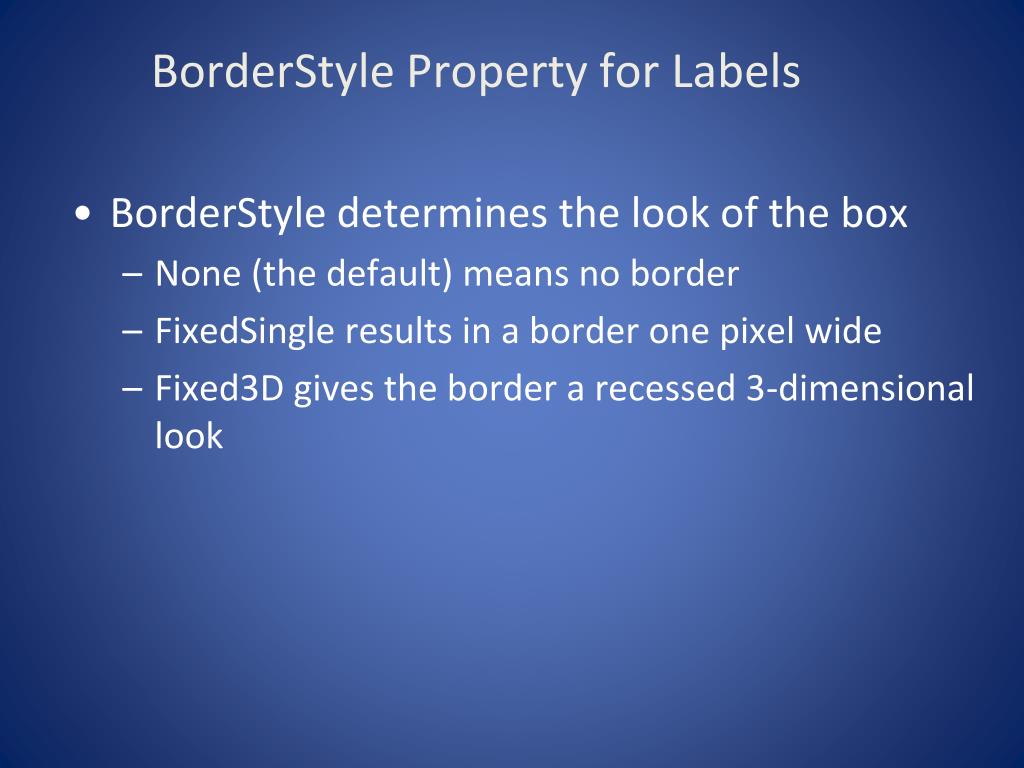 BorderStyle Property for Labels

• BorderStyle determines the look of the box
– None (the default) means no border
– FixedSingle results in a border one pixel wide
– Fixed3D gives the border a recessed 3-dimensional look